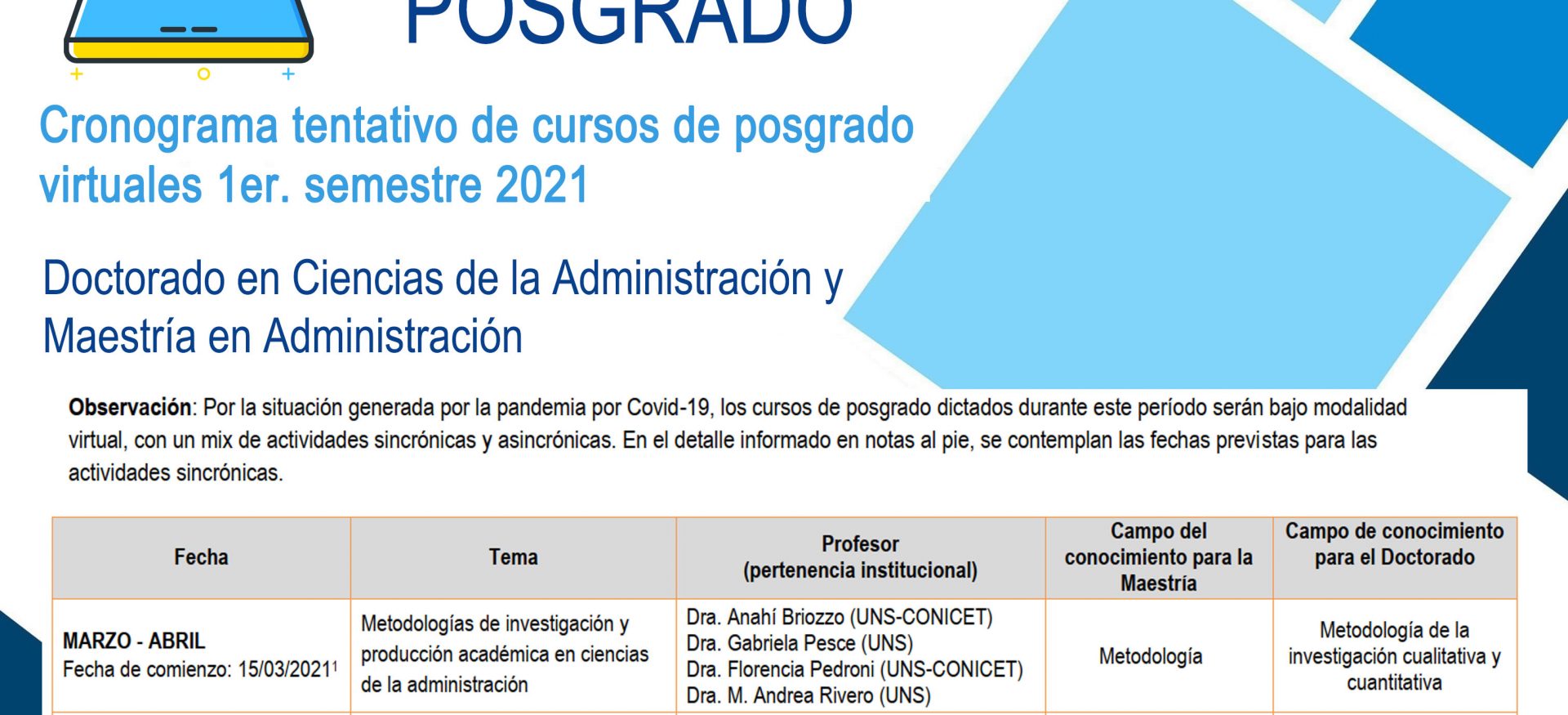 POSGRADO

Cronograma tentativo de cursos de posgrado virtuales 1er. semestre 2021

Doctorado en Ciencias de la Administración y Maestría en Administración

**Observación**: Por la situación generada por la pandemia por Covid-19, los cursos de posgrado dictados durante este período serán bajo modalidad virtual, con un mix de actividades sincrónicas y asincrónicas. En el detalle informado en notas al pie, se contemplan las fechas previstas para las actividades sincrónicas.

| Fecha | Tema | Profesor (pertenencia institucional) | Campo del conocimiento para la Maestría | Campo de conocimiento para el Doctorado |
|---|---|---|---|---|
| MARZO - ABRIL Fecha de comienzo: 15/03/2021$^1$ | Metodologías de investigación y producción académica en ciencias de la administración | Dra. Anahí Briozzo (UNS-CONICET) Dra. Gabriela Pesce (UNS) Dra. Florencia Pedroni (UNS-CONICET) Dra. M. Andrea Rivero (UNS) | Metodología | Metodología de la investigación cualitativa y cuantitativa |